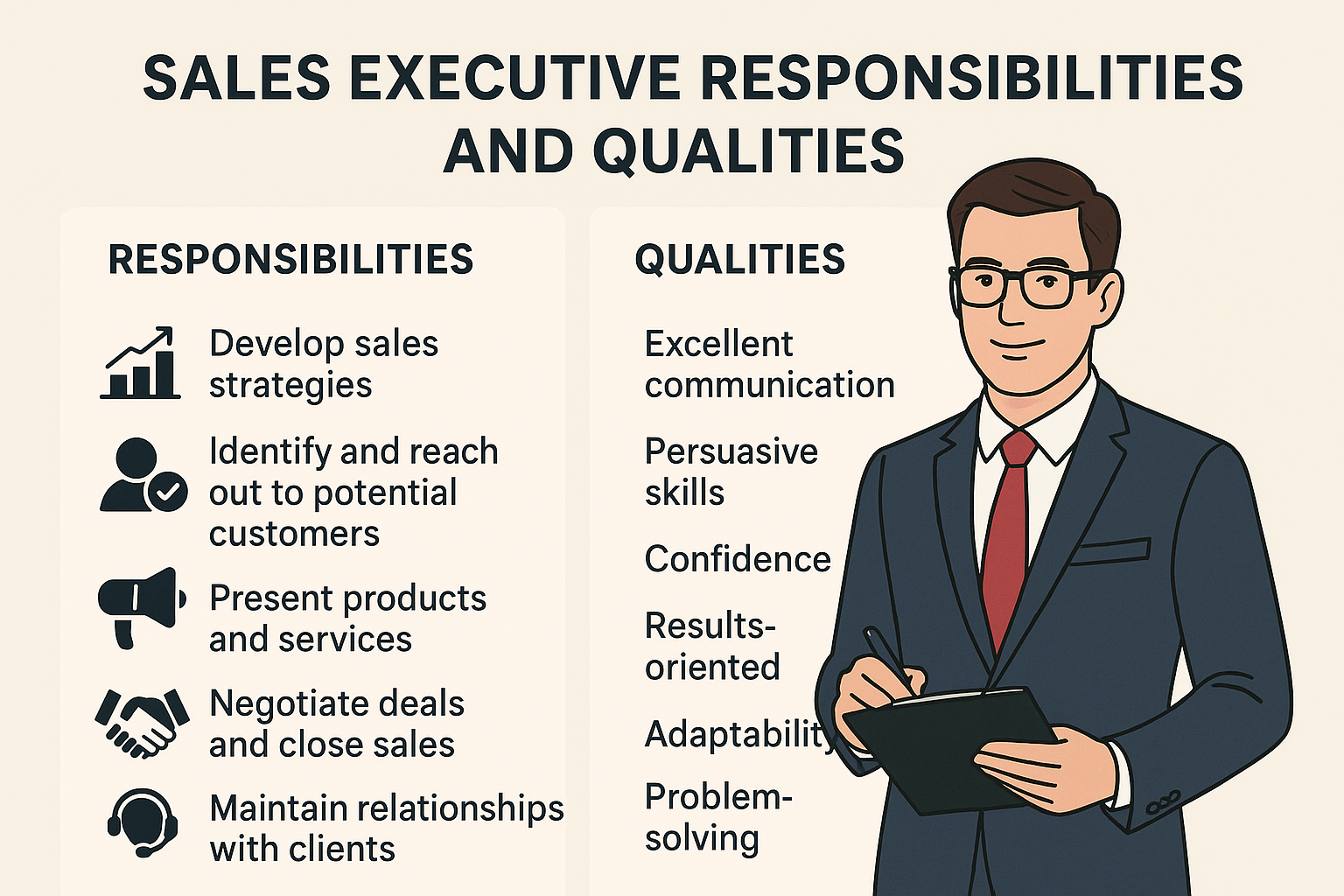 SALES EXECUTIVE RESPONSIBILITIES AND QUALITIES

RESPONSIBILITIES

Develop sales strategies

Identify and reach out to potential customers

Present products and services

Negotiate deals and close sales

Maintain relationships with clients

QUALITIES

Excellent communication

Persuasive skills

Confidence

Results-oriented

Adaptability

Problem-solving